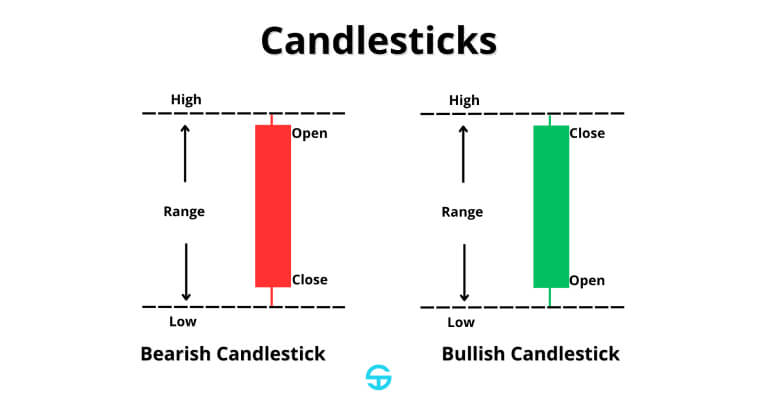 Candlesticks

High
Open
Range
Close
Low
Bearish Candlestick

High
Close
Range
Open
Low
Bullish Candlestick